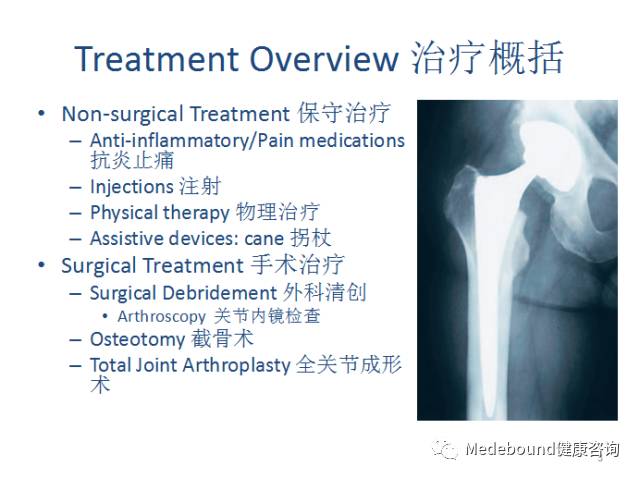 Treatment Overview 治疗概括

• Non-surgical Treatment 保守治疗
  – Anti-inflammatory/Pain medications 抗炎止痛
  – Injections 注射
  – Physical therapy 物理治疗
  – Assistive devices: cane 拐杖
• Surgical Treatment 手术治疗
  – Surgical Debridement 外科清创
    • Arthroscopy 关节内镜检查
  – Osteotomy 截骨术
  – Total Joint Arthroplasty 全关节成形术

Medebound健康咨询